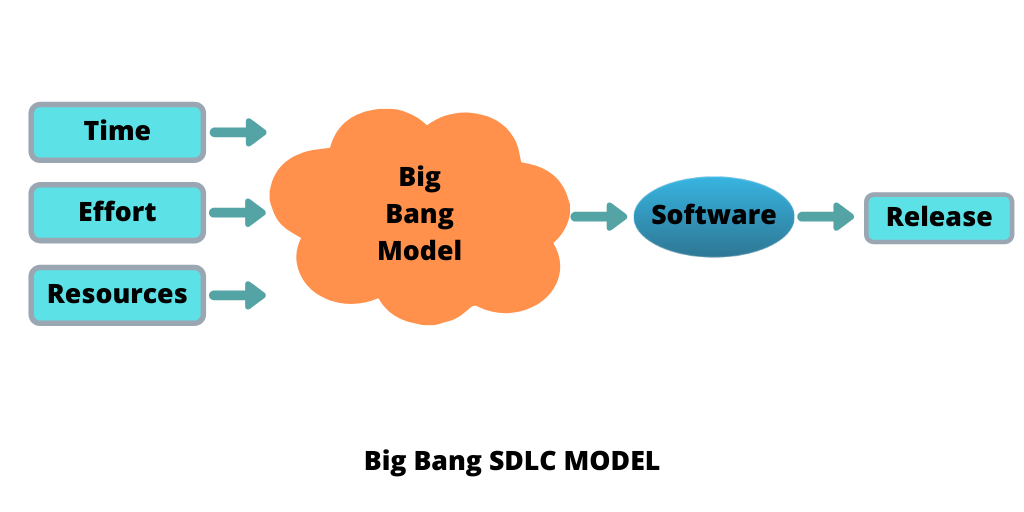 Time

Effort

Resources

Big
Bang
Model

Software

Release

Big Bang SDLC MODEL